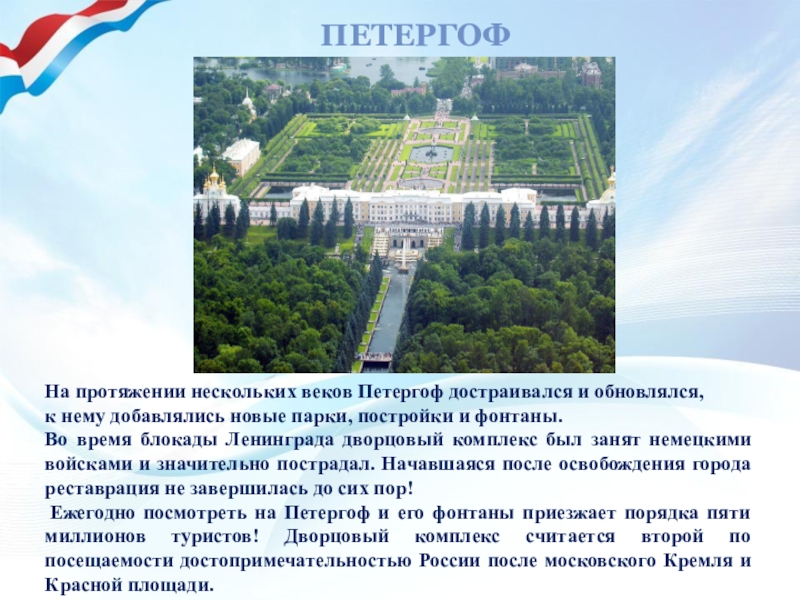 ПЕТЕРГОФ

На протяжении нескольких веков Петергоф достраивался и обновлялся, к нему добавлялись новые парки, постройки и фонтаны.
Во время блокады Ленинграда дворцовый комплекс был занят немецкими войсками и значительно пострадал. Начавшаяся после освобождения города реставрация не завершилась до сих пор!
Ежегодно посмотреть на Петергоф и его фонтаны приезжает порядка пяти миллионов туристов! Дворцовый комплекс считается второй по посещаемости достопримечательностью России после московского Кремля и Красной площади.